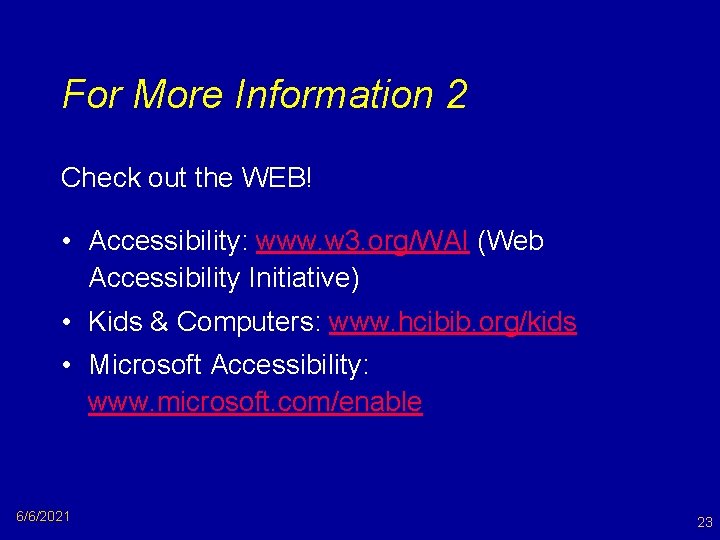 For More Information 2

Check out the WEB!

• Accessibility: www.w3.org/WAI (Web Accessibility Initiative)
• Kids & Computers: www.hcibib.org/kids
• Microsoft Accessibility: www.microsoft.com/enable

6/6/2021

23